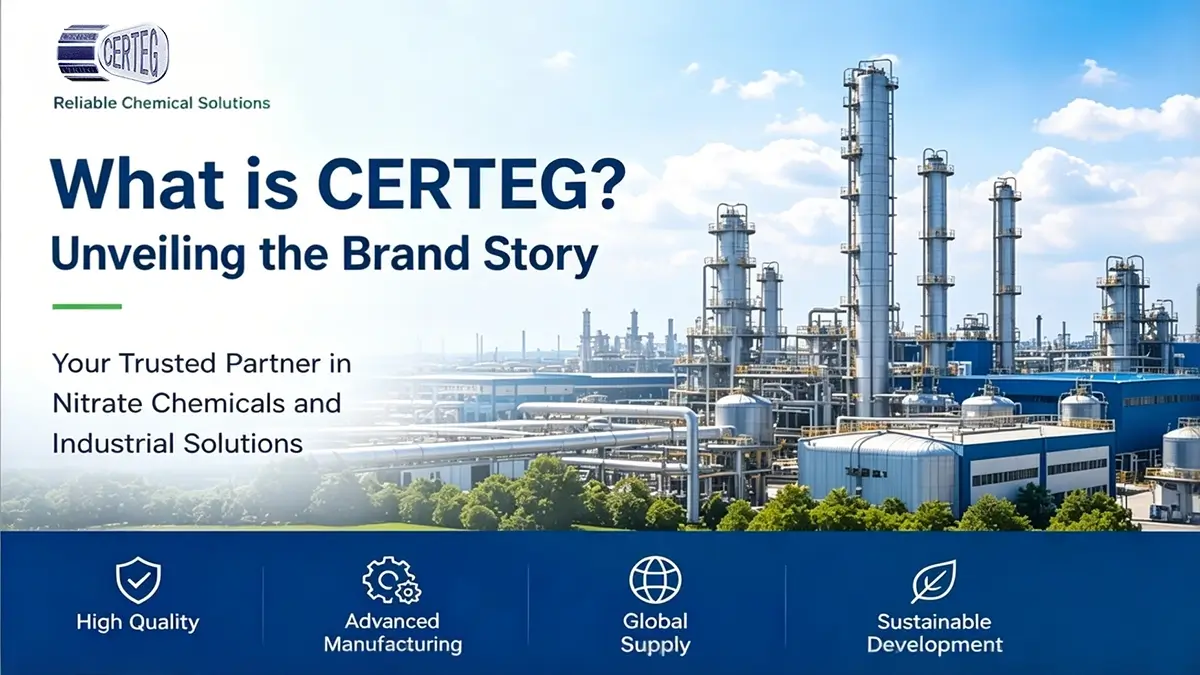 CERTEG

Reliable Chemical Solutions

What is CERTEG?
Unveiling the Brand Story

Your Trusted Partner in Nitrate Chemicals and Industrial Solutions

High Quality

Advanced Manufacturing

Global Supply

Sustainable Development